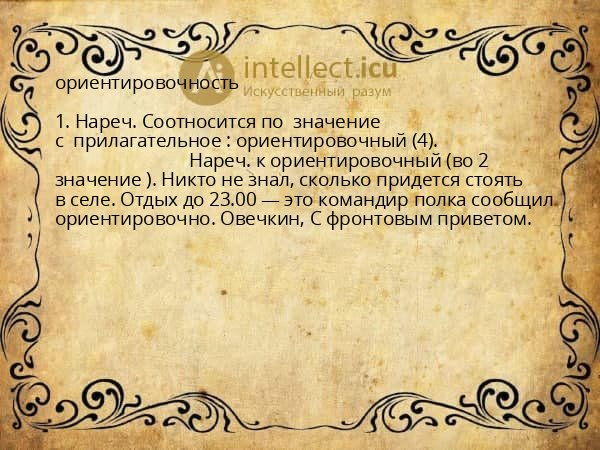 intellect.icu
Искусственный разум

ориентировочность

1. Нареч. Соотносится по значение с прилагательное : ориентировочный (4).
Нареч. к ориентировочный (во 2 значение ). Никто не знал, сколько придется стоять в селе. Отдых до 23.00 — это командир полка сообщил ориентировочно. Овечкин, С фронтовым приветом.